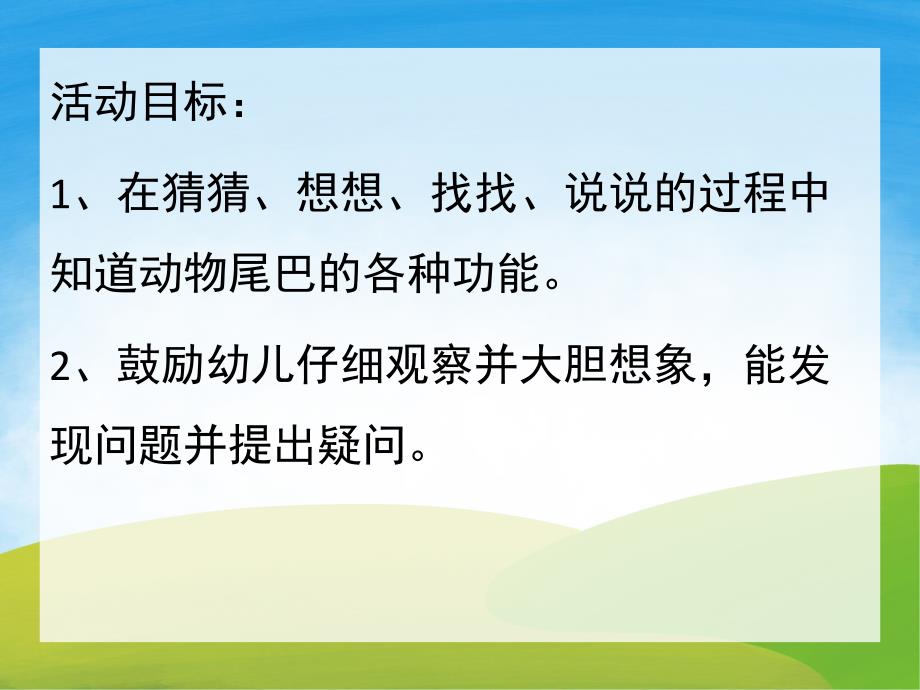 活动目标：

1、在猜猜、想想、找找、说说的过程中知道动物尾巴的各种功能。

2、鼓励幼儿仔细观察并大胆想象，能发现问题并提出疑问。